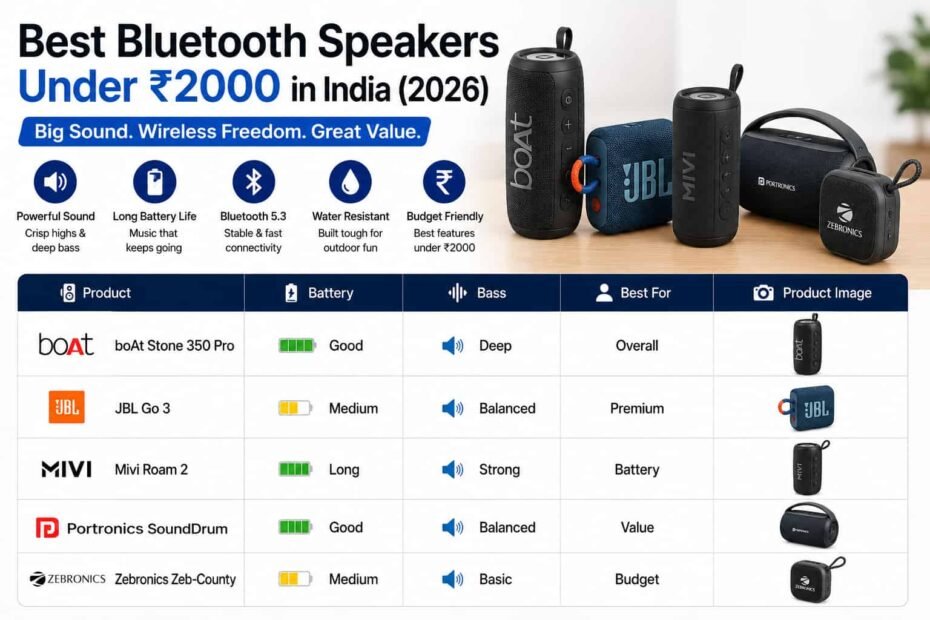 Best Bluetooth Speakers Under ₹2000 in India (2026)

Big Sound. Wireless Freedom. Great Value.

Powerful Sound
Crisp highs & deep bass

Long Battery Life
Music that keeps going

Bluetooth 5.3
Stable & fast connectivity

Water Resistant
Built tough for outdoor fun

Budget Friendly
Best features under ₹2000

boAt JBL MIVI PORTRONICS ZEBRONICS

| Product | Battery | Bass | Best For | Product Image |
|---|---|---|---|---|
| boAt boAt Stone 350 Pro | Good | Deep | Overall | boAt |
| JBL JBL Go 3 | Medium | Balanced | Premium | JBL |
| MIVI Mivi Roam 2 | Long | Strong | Battery | MIVI |
| Portronics SoundDrum | Good | Balanced | Value | PORTRONICS |
| ZEBRONICS Zebronics Zeb-County | Medium | Basic | Budget | ZEBRONICS |